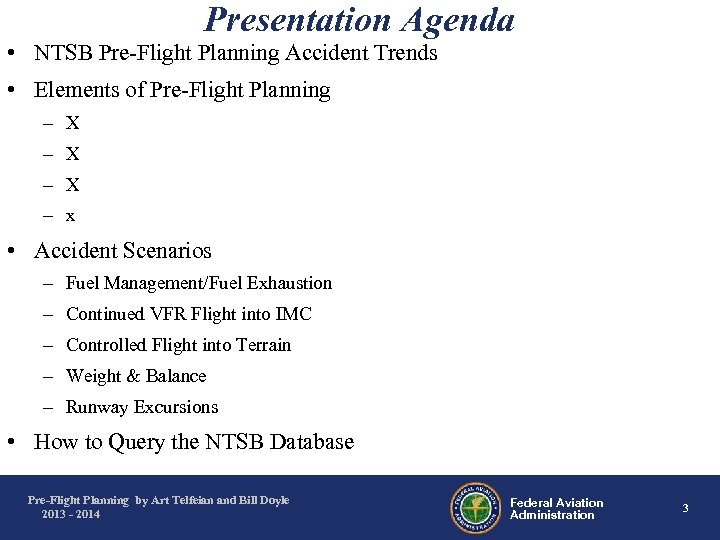 Presentation Agenda

• NTSB Pre-Flight Planning Accident Trends

• Elements of Pre-Flight Planning
– X
– X
– X
– x

• Accident Scenarios
– Fuel Management/Fuel Exhaustion
– Continued VFR Flight into IMC
– Controlled Flight into Terrain
– Weight & Balance
– Runway Excursions

• How to Query the NTSB Database

Pre-Flight Planning by Art Telfeian and Bill Doyle
2013 - 2014

FEDERAL AVIATION ADMINISTRATION

Federal Aviation Administration

3